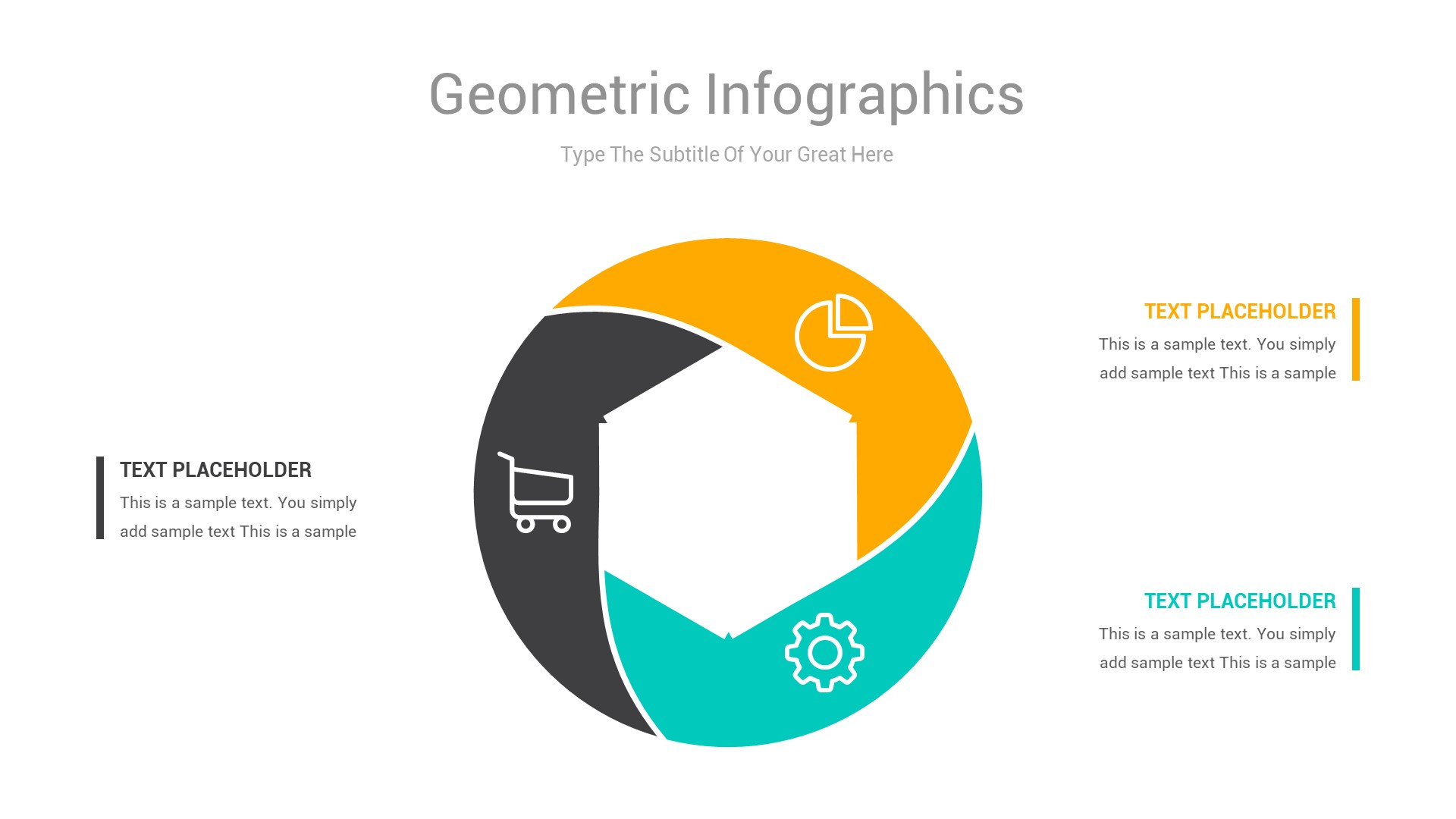 Geometric Infographics

Type The Subtitle Of Your Great Here

TEXT PLACEHOLDER

This is a sample text. You simply add sample text This is a sample

TEXT PLACEHOLDER

This is a sample text. You simply add sample text This is a sample

TEXT PLACEHOLDER

This is a sample text. You simply add sample text This is a sample